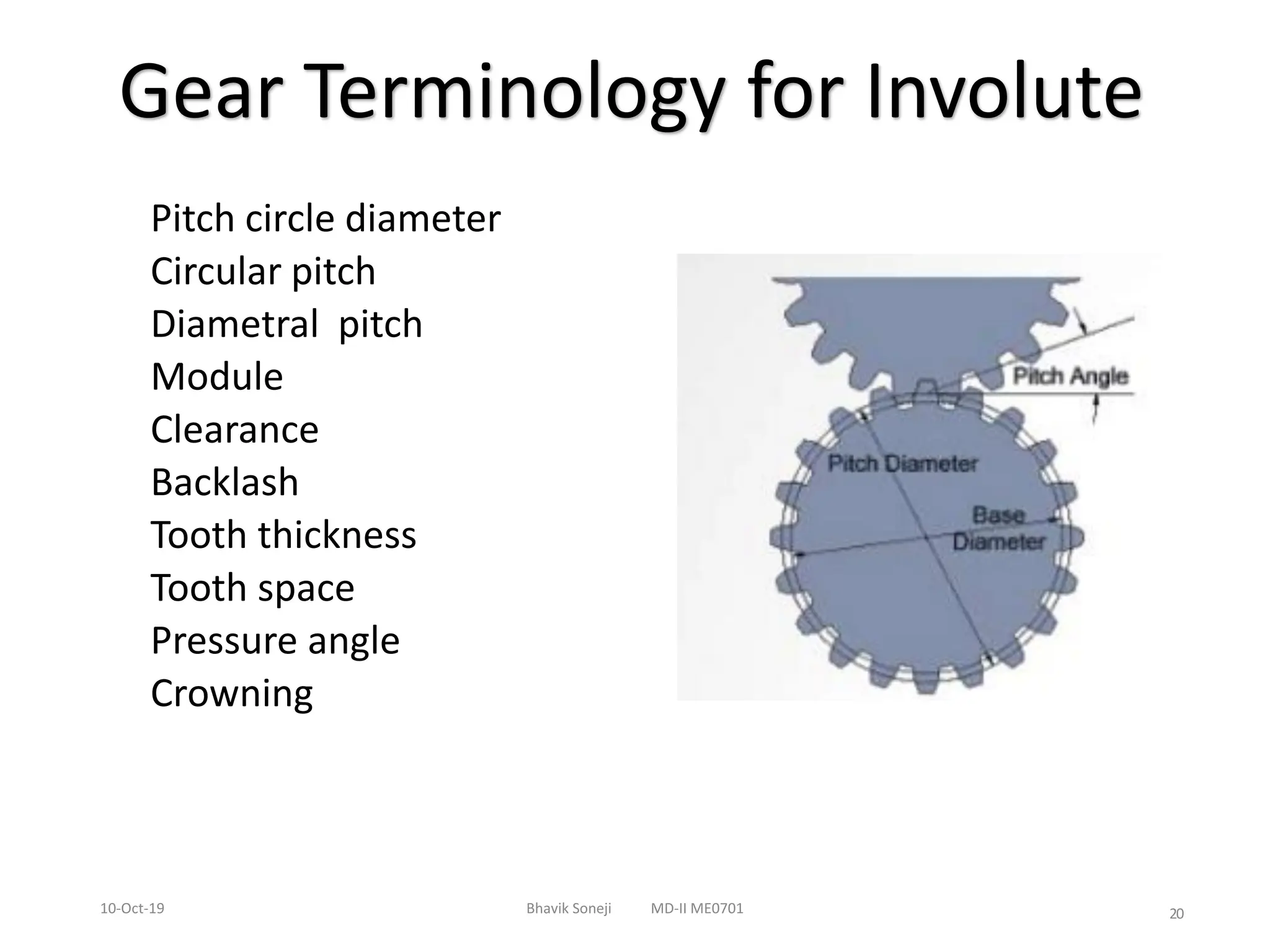 Gear Terminology for Involute

Pitch circle diameter
Circular pitch
Diametral pitch
Module
Clearance
Backlash
Tooth thickness
Tooth space
Pressure angle
Crowning

Pitch Angle
Pitch Diameter
Base Diameter

10-Oct-19
Bhavik Soneji MD-II ME0701
20